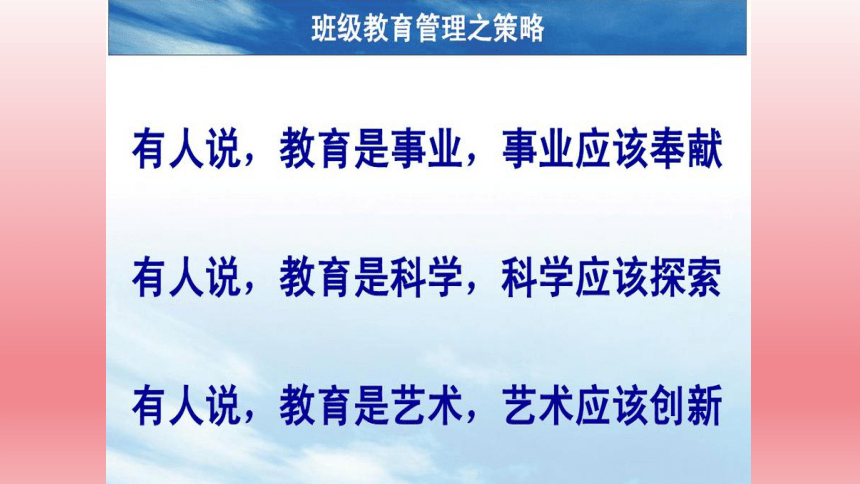 班级教育管理之策略

有人说，教育是事业，事业应该奉献

有人说，教育是科学，科学应该探索

有人说，教育是艺术，艺术应该创新